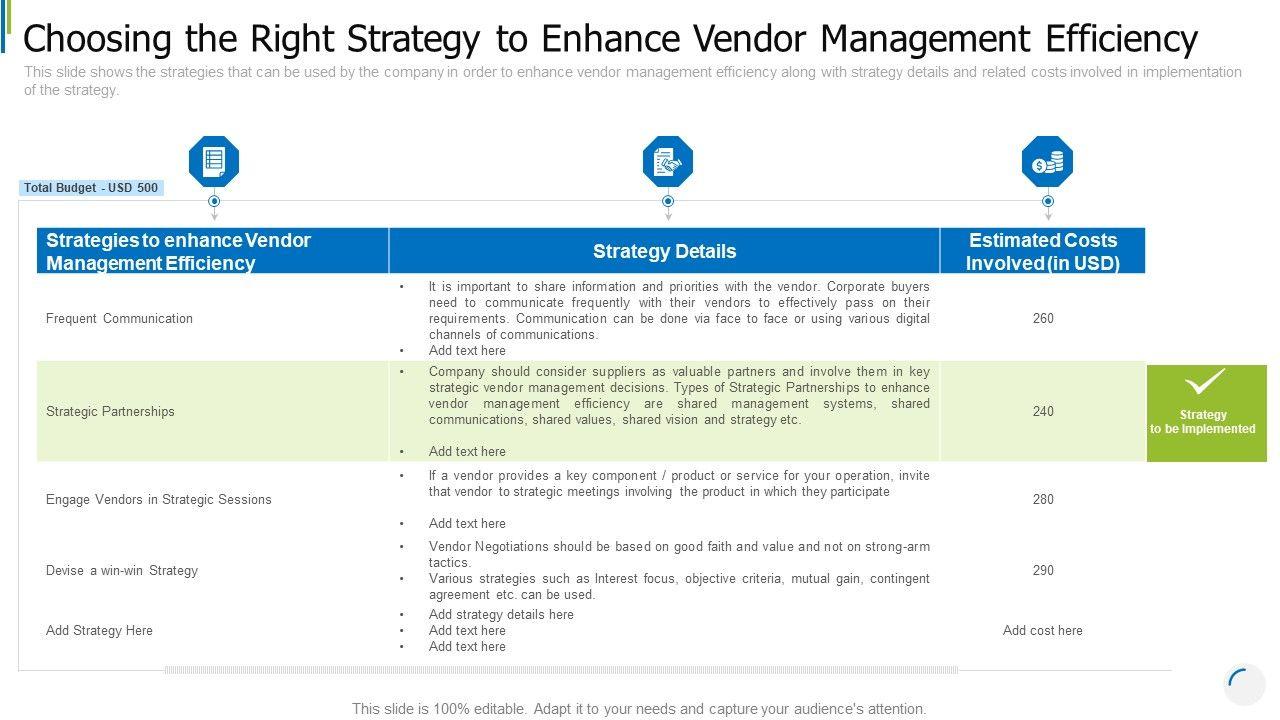 Choosing the Right Strategy to Enhance Vendor Management Efficiency

This slide shows the strategies that can be used by the company in order to enhance vendor management efficiency along with strategy details and related costs involved in implementation of the strategy.

Total Budget - USD 500

| Strategies to enhance Vendor Management Efficiency | Strategy Details | Estimated Costs Involved (in USD) |
|---|---|---|
| Frequent Communication | • It is important to share information and priorities with the vendor. Corporate buyers need to communicate frequently with their vendors to effectively pass on their requirements. Communication can be done via face to face or using various digital channels of communications. • Add text here | 260 |
| Strategic Partnerships | • Company should consider suppliers as valuable partners and involve them in key strategic vendor management decisions. Types of Strategic Partnerships to enhance vendor management efficiency are shared management systems, shared communications, shared values, shared vision and strategy etc. • Add text here | 240 |
| Engage Vendors in Strategic Sessions | • If a vendor provides a key component / product or service for your operation, invite that vendor to strategic meetings involving the product in which they participate • Add text here | 280 |
| Devise a win-win Strategy | • Vendor Negotiations should be based on good faith and value and not on strong-arm tactics. • Various strategies such as Interest focus, objective criteria, mutual gain, contingent agreement etc. can be used. | 290 |
| Add Strategy Here | • Add strategy details here • Add text here • Add text here | Add cost here |

Strategy to be Implemented

This slide is 100% editable. Adapt it to your needs and capture your audience's attention.